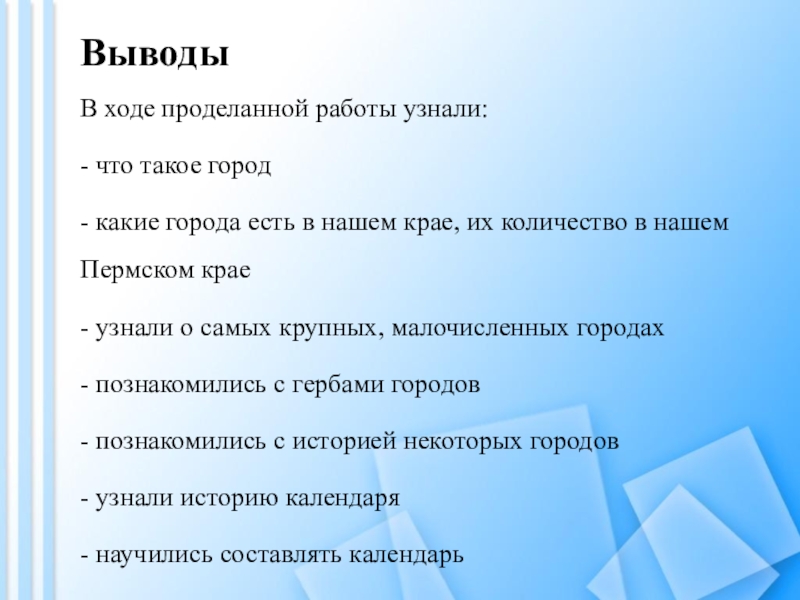 Выводы

В ходе проделанной работы узнали:

- что такое город

- какие города есть в нашем крае, их количество в нашем Пермском крае

- узнали о самых крупных, малочисленных городах

- познакомились с гербами городов

- познакомились с историей некоторых городов

- узнали историю календаря

- научились составлять календарь